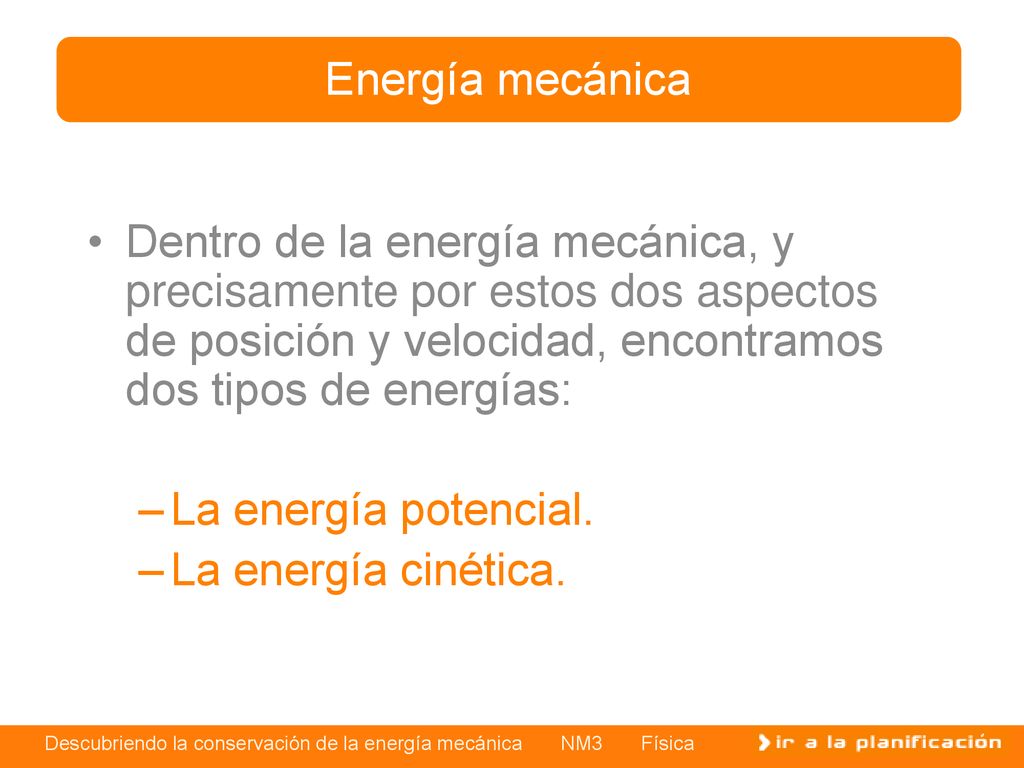 Energía mecánica

• Dentro de la energía mecánica, y precisamente por estos dos aspectos de posición y velocidad, encontramos dos tipos de energías:

– La energía potencial.
– La energía cinética.

Descubriendo la conservación de la energía mecánica NM3 Física

ir a la planificación